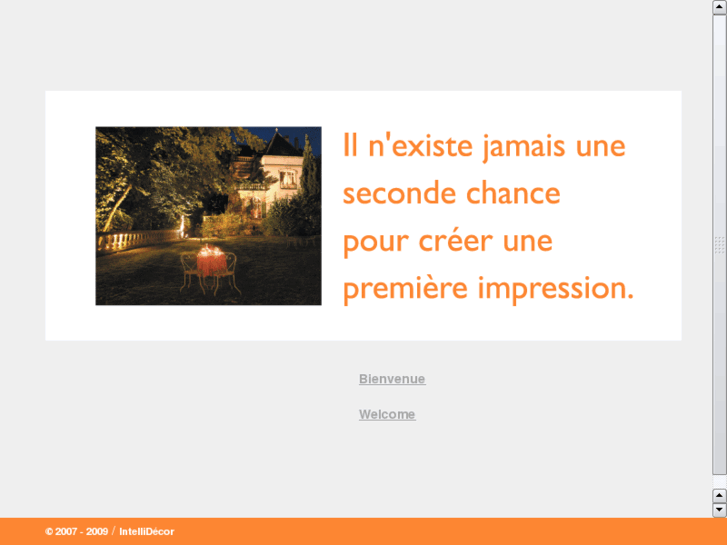 Il n'existe jamais une seconde chance pour créer une première impression.

Bienvenue

Welcome

© 2007 - 2009 / IntelliDécor